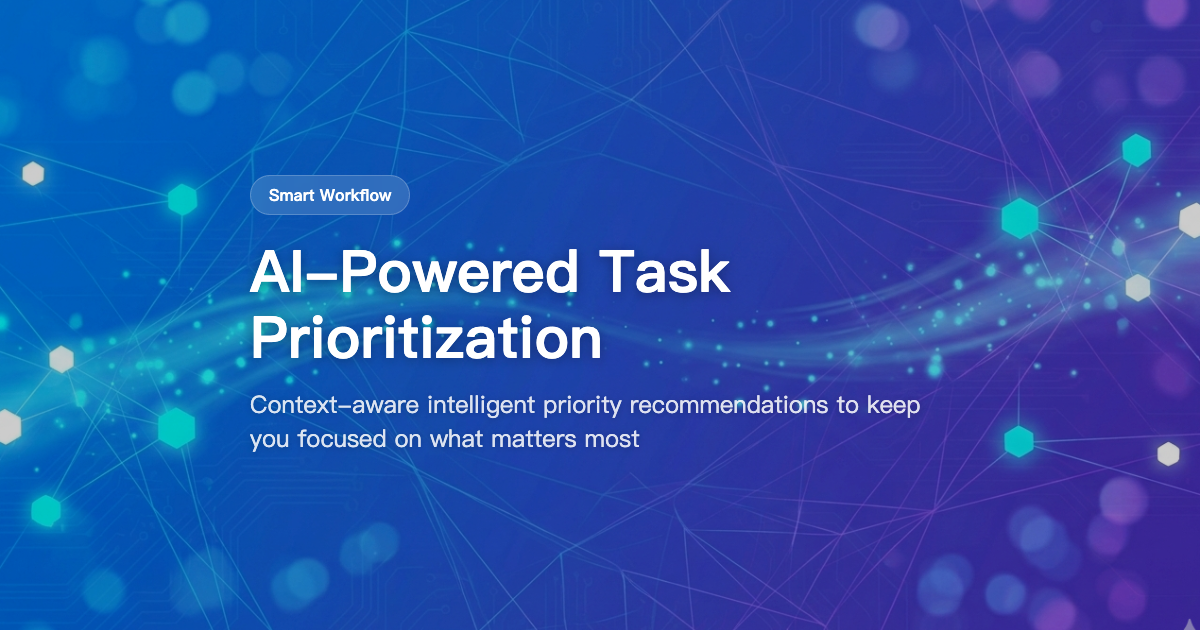 Smart Workflow

AI-Powered Task Prioritization

Context-aware intelligent priority recommendations to keep you focused on what matters most